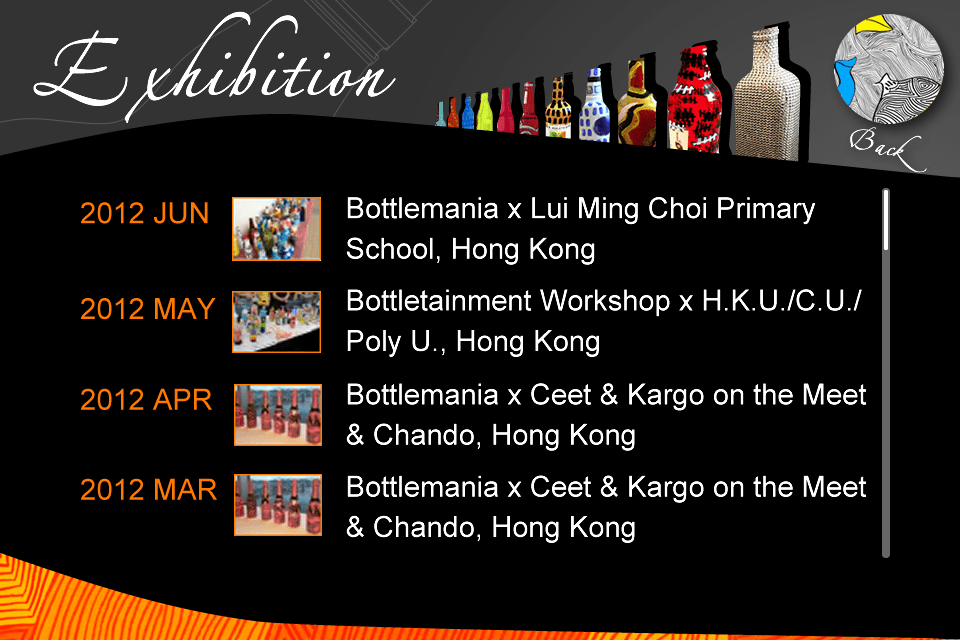 Exhibition

Back

2012 JUN Bottlemania x Lui Ming Choi Primary School, Hong Kong

2012 MAY Bottletainment Workshop x H.K.U./C.U./ Poly U., Hong Kong

2012 APR Bottlemania x Ceet & Kargo on the Meet & Chando, Hong Kong

2012 MAR Bottlemania x Ceet & Kargo on the Meet & Chando, Hong Kong